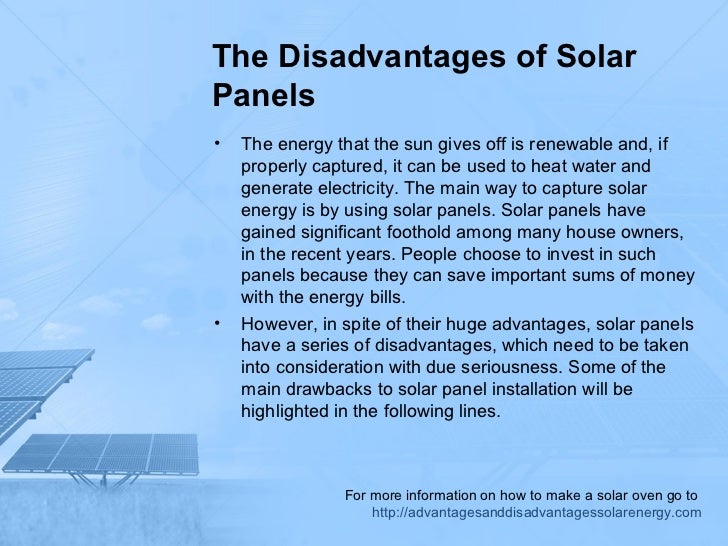 The Disadvantages of Solar Panels

• The energy that the sun gives off is renewable and, if properly captured, it can be used to heat water and generate electricity. The main way to capture solar energy is by using solar panels. Solar panels have gained significant foothold among many house owners, in the recent years. People choose to invest in such panels because they can save important sums of money with the energy bills.

• However, in spite of their huge advantages, solar panels have a series of disadvantages, which need to be taken into consideration with due seriousness. Some of the main drawbacks to solar panel installation will be highlighted in the following lines.

For more information on how to make a solar oven go to http://advantagesanddisadvantagessolarenergy.com